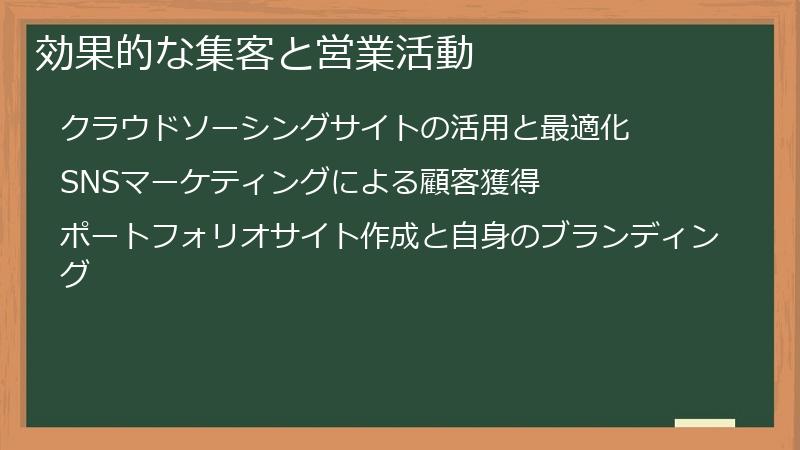 効果的な集客と営業活動

クラウドソーシングサイトの活用と最適化

SNSマーケティングによる顧客獲得

ポートフォリオサイト作成と自身のブランディング